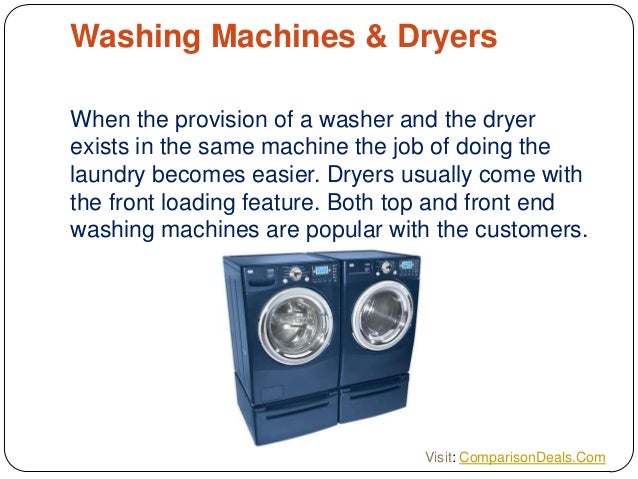 Washing Machines & Dryers

When the provision of a washer and the dryer exists in the same machine the job of doing the laundry becomes easier. Dryers usually come with the front loading feature. Both top and front end washing machines are popular with the customers.

Visit: ComparisonDeals.Com